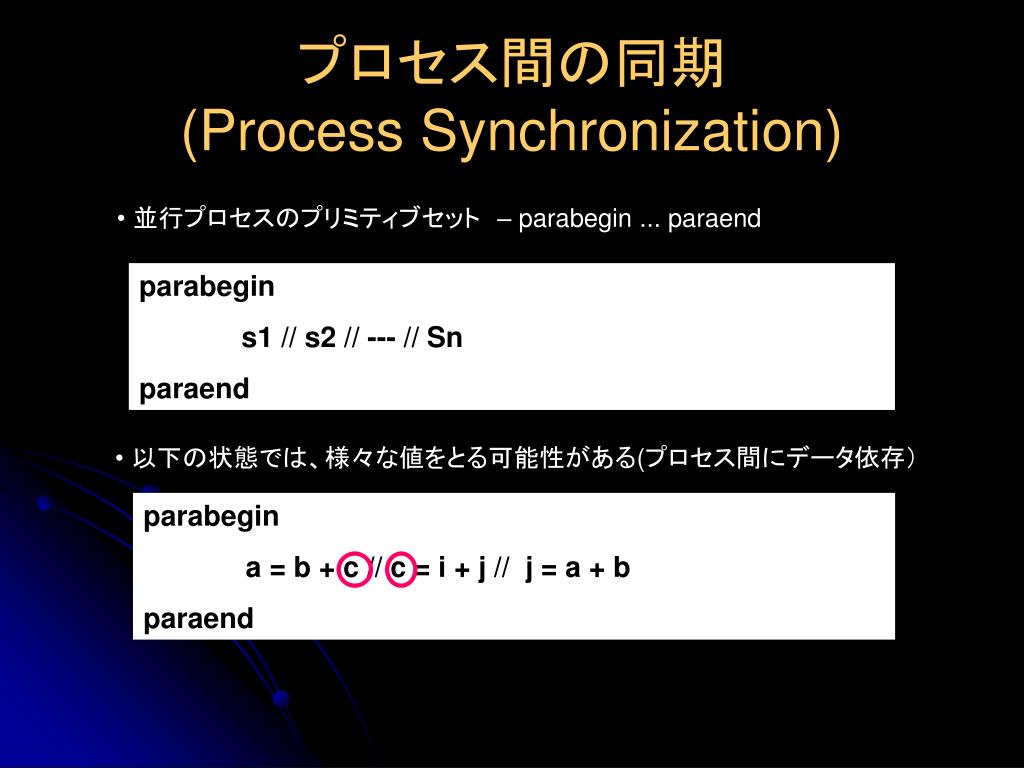 プロセス間の同期
(Process Synchronization)

• 並行プロセスのプリミティブセット – parabegin ... paraend

parabegin
s1 // s2 // --- // Sn
paraend

• 以下の状態では、様々な値をとる可能性がある(プロセス間にデータ依存）

parabegin
a = b + c // c = i + j // j = a + b
paraend